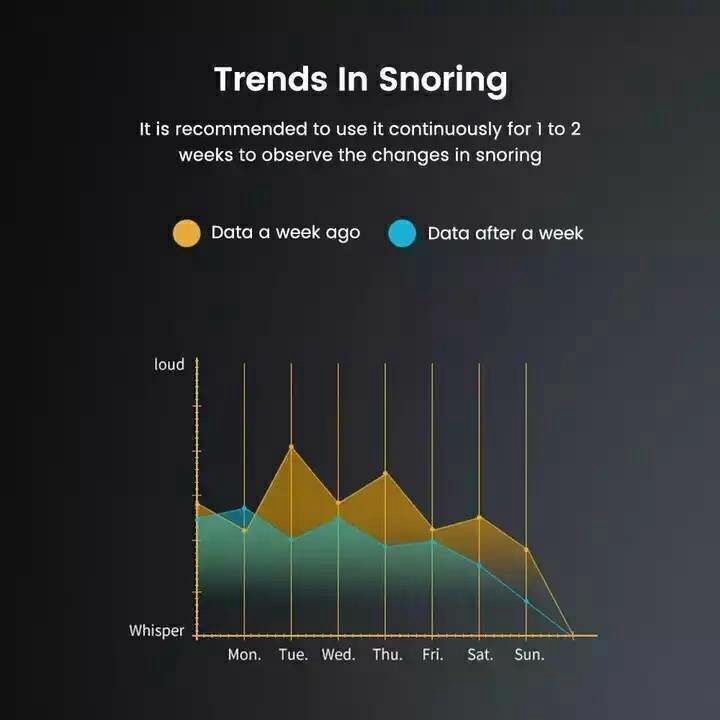 Trends In Snoring

It is recommended to use it continuously for 1 to 2 weeks to observe the changes in snoring

Data a week ago
Data after a week

loud
Whisper
Mon.
Tue.
Wed.
Thu.
Fri.
Sat.
Sun.